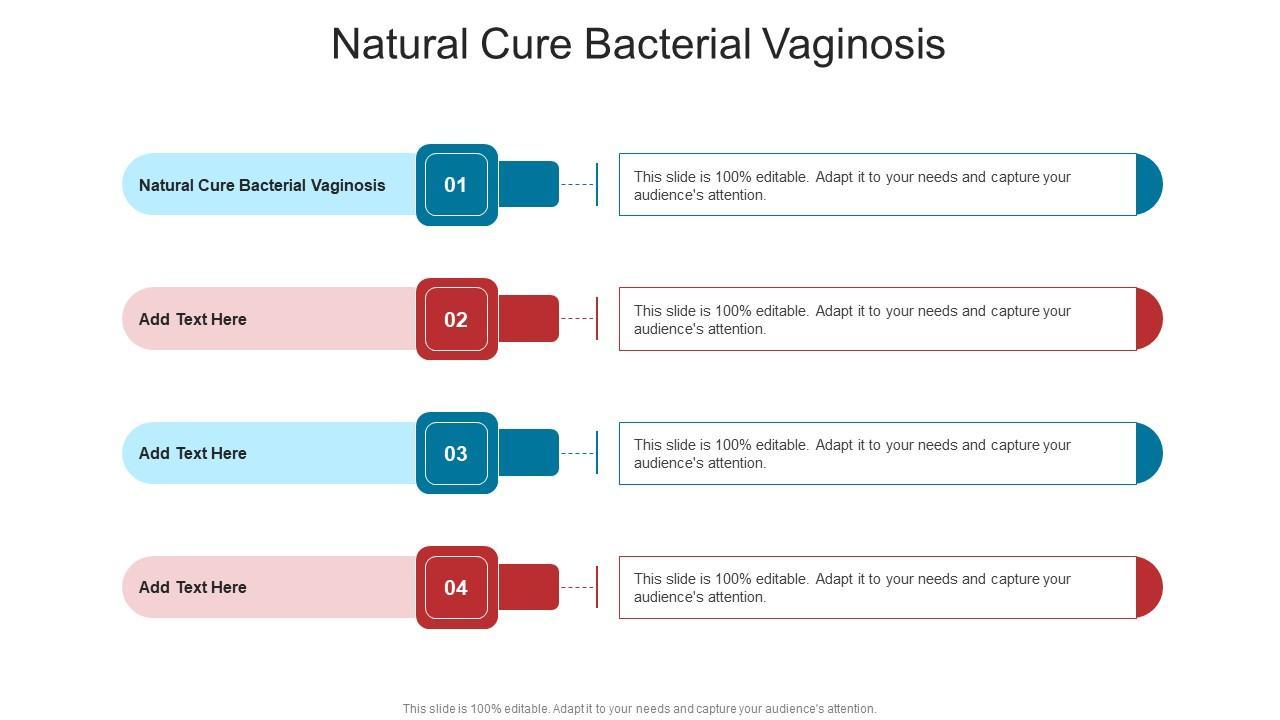 Natural Cure Bacterial Vaginosis

Natural Cure Bacterial Vaginosis

01

This slide is 100% editable. Adapt it to your needs and capture your audience's attention.

Add Text Here

02

This slide is 100% editable. Adapt it to your needs and capture your audience's attention.

Add Text Here

03

This slide is 100% editable. Adapt it to your needs and capture your audience's attention.

Add Text Here

04

This slide is 100% editable. Adapt it to your needs and capture your audience's attention.

This slide is 100% editable. Adapt it to your needs and capture your audience's attention.